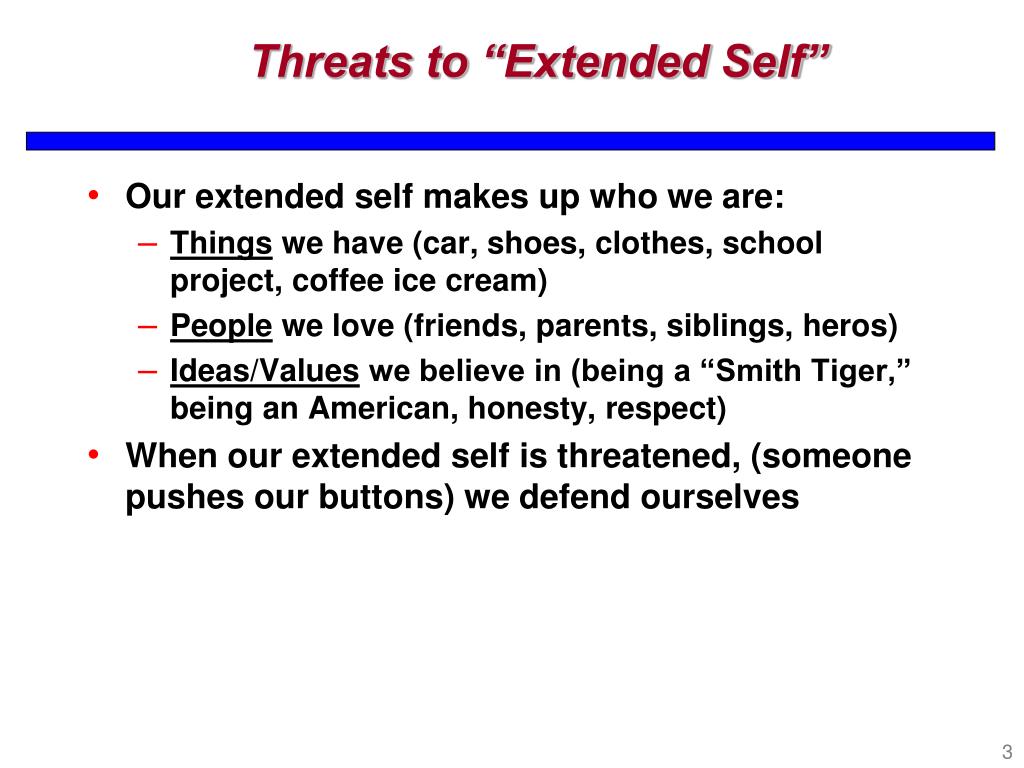 Threats to “Extended Self”

• Our extended self makes up who we are:
– Things we have (car, shoes, clothes, school project, coffee ice cream)
– People we love (friends, parents, siblings, heros)
– Ideas/Values we believe in (being a “Smith Tiger,” being an American, honesty, respect)
• When our extended self is threatened, (someone pushes our buttons) we defend ourselves

3